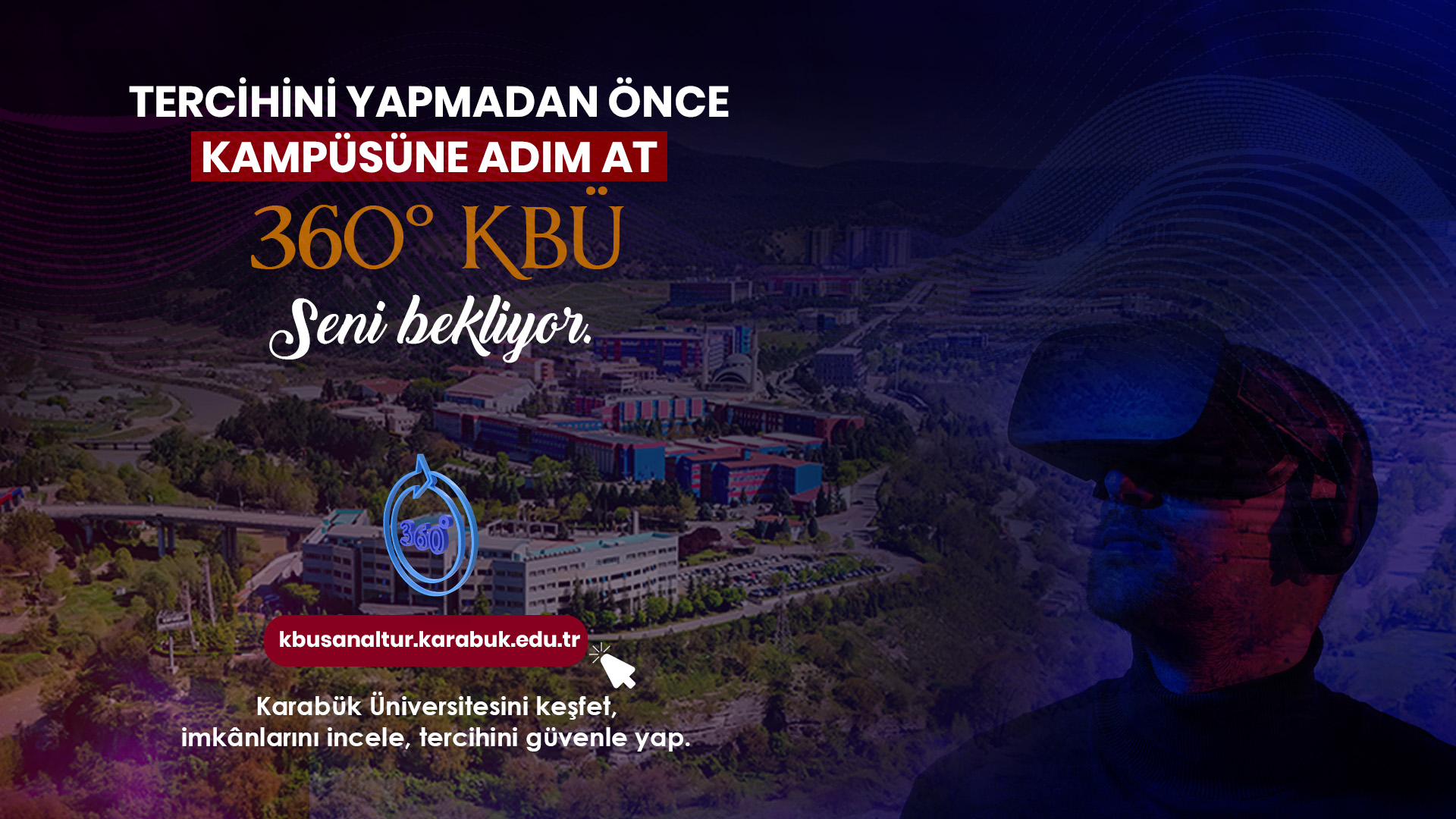 TERCİHİNİ YAPMADAN ÖNCE
KAMPÜSÜNE ADIM AT

360° KBÜ

Seni bekliyor.

360°

kbusanaltur.karabuk.edu.tr

Karabük Üniversitesini keşfet, imkânlarını incele, tercihini güvenle yap.